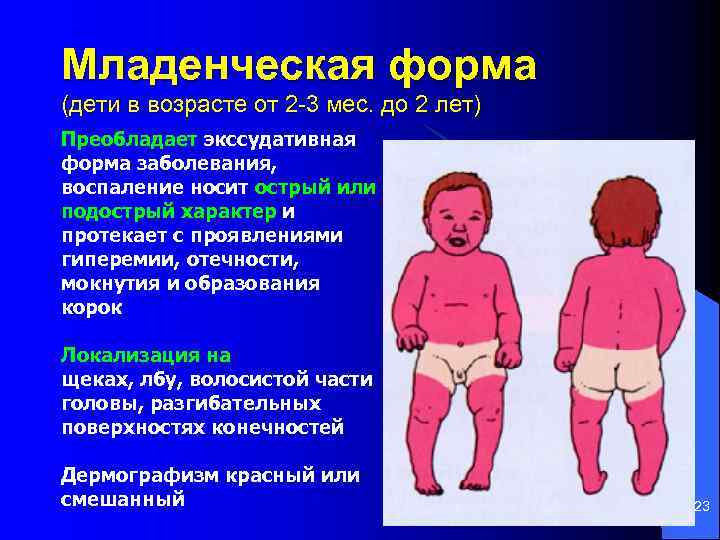 Младенческая форма
(дети в возрасте от 2-3 мес. до 2 лет)

Преобладает экссудативная форма заболевания, воспаление носит острый или подострый характер и протекает с проявлениями гиперемии, отечности, мокнутия и образования корок

Локализация на
щеках, лбу, волосистой части головы, разгибательных поверхностях конечностей

Дермографизм красный или смешанный

23